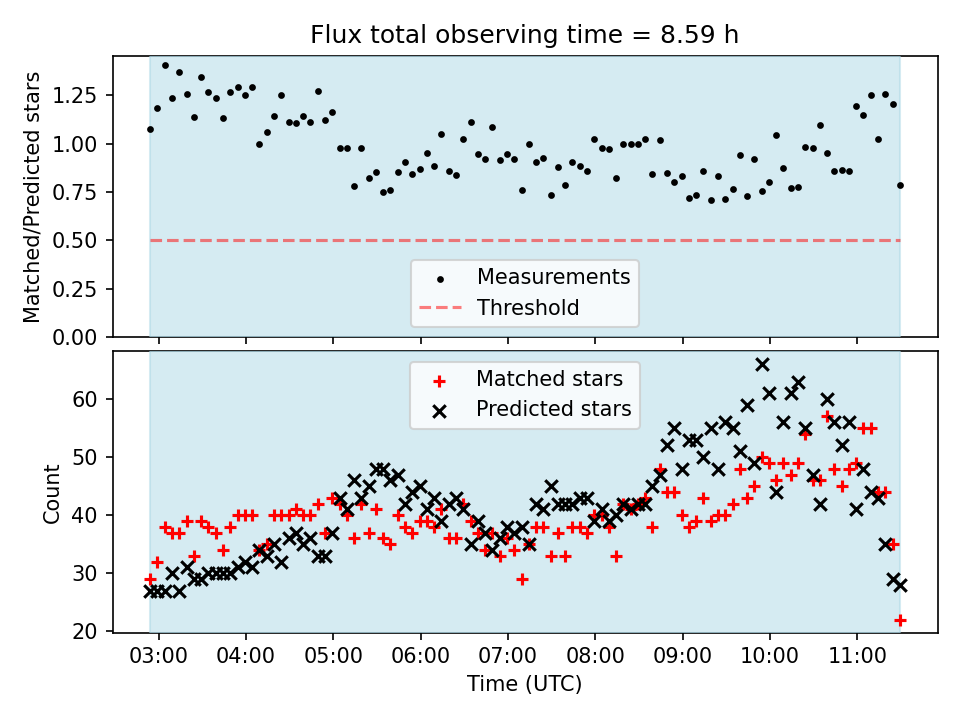 Flux total observing time = 8.59 h

Matched/Predicted stars

1.25
1.00
0.75
0.50
0.25
0.00

Measurements
Threshold

Matched stars
Predicted stars

Count

60
50
40
30
20

03:00 04:00 05:00 06:00 07:00 08:00 09:00 10:00 11:00

Time (UTC)